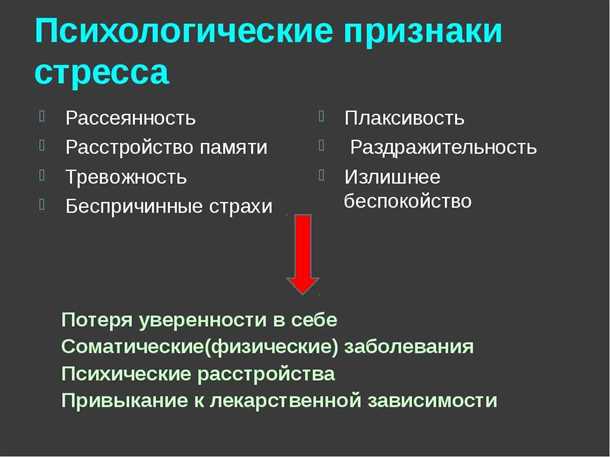 Психологические признаки стресса

Рассеянность
Расстройство памяти
Тревожность
Беспричинные страхи

Плаксивость
Раздражительность
Излишнее беспокойство

Потеря уверенности в себе
Соматические(физические) заболевания
Психические расстройства
Привыкание к лекарственной зависимости